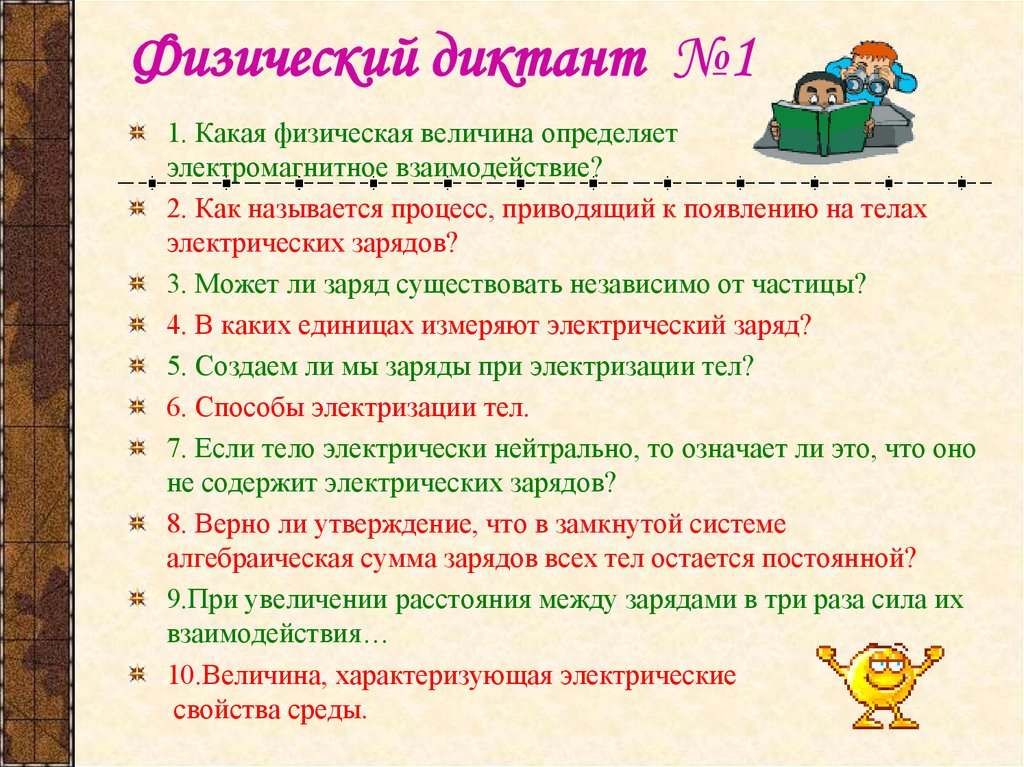 Физический диктант №1

1. Какая физическая величина определяет электромагнитное взаимодействие?

2. Как называется процесс, приводящий к появлению на телах электрических зарядов?

3. Может ли заряд существовать независимо от частицы?

4. В каких единицах измеряют электрический заряд?

5. Создаем ли мы заряды при электризации тел?

6. Способы электризации тел.

7. Если тело электрически нейтрально, то означает ли это, что оно не содержит электрических зарядов?

8. Верно ли утверждение, что в замкнутой системе алгебраическая сумма зарядов всех тел остается постоянной?

9.При увеличении расстояния между зарядами в три раза сила их взаимодействия…

10.Величина, характеризующая электрические свойства среды.